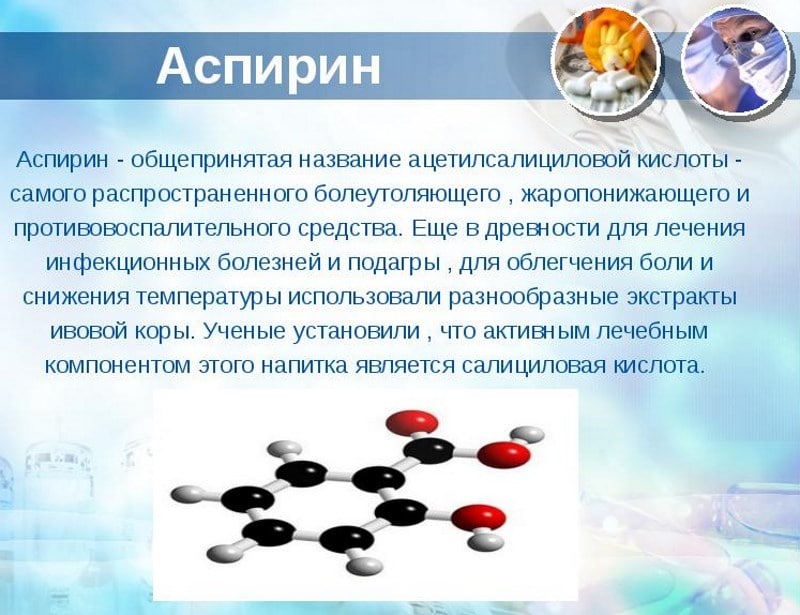 Аспирин

Аспирин - общепринятая название ацетилсалициловой кислоты - самого распространенного болеутоляющего , жаропонижающего и противовоспалительного средства. Еще в древности для лечения инфекционных болезней и подагры , для облегчения боли и снижения температуры использовали разнообразные экстракты ивовой коры. Ученые установили , что активным лечебным компонентом этого напитка является салициловая кислота.